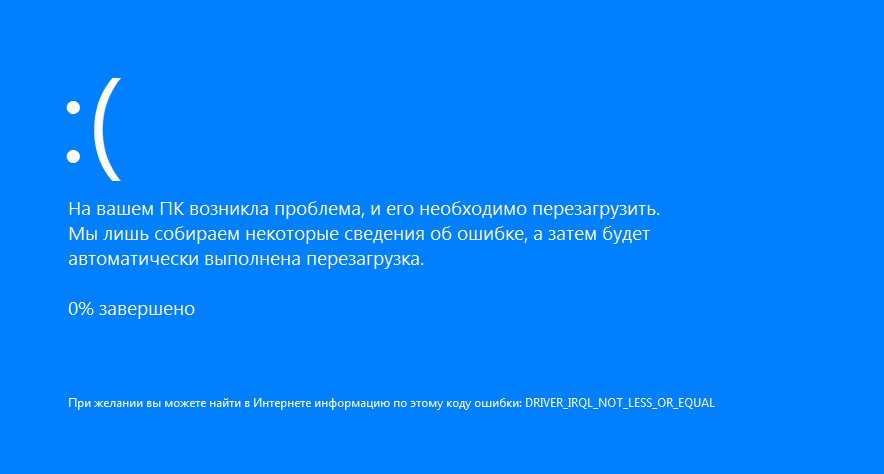 :(

На вашем ПК возникла проблема, и его необходимо перезагрузить. Мы лишь собираем некоторые сведения об ошибке, а затем будет автоматически выполнена перезагрузка.

0% завершено

При желании вы можете найти в Интернете информацию по этому коду ошибки: DRIVER_IRQL_NOT_LESS_OR_EQUAL